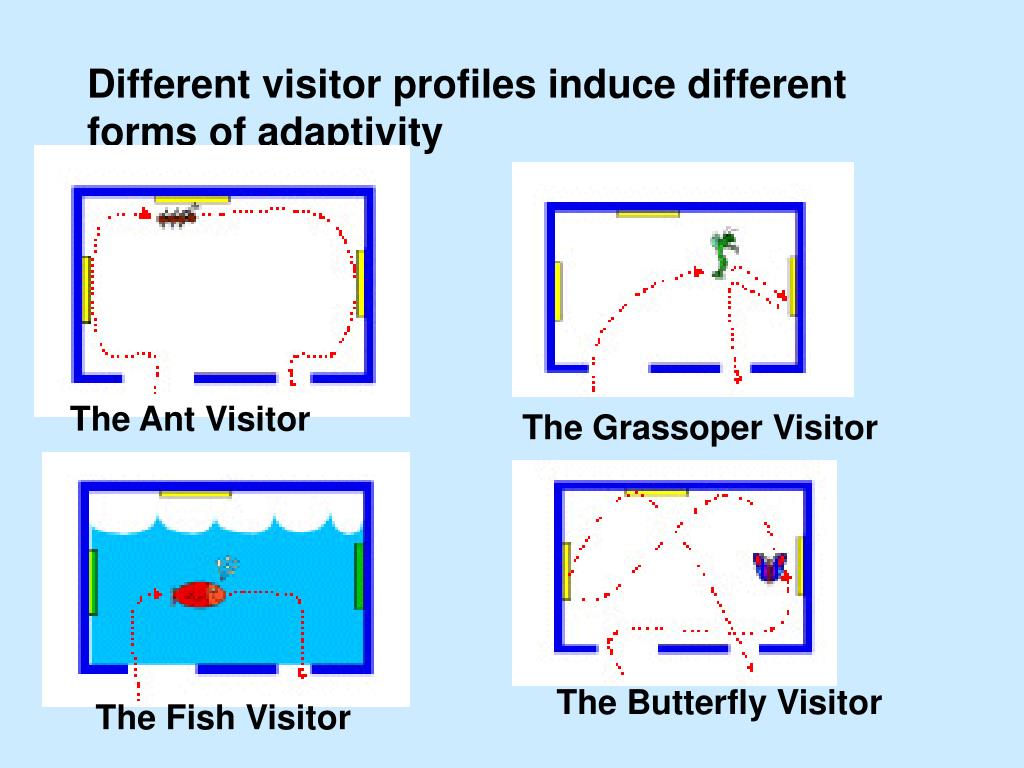 Different visitor profiles induce different forms of adaptivity

The Ant Visitor

The Grassoper Visitor

The Fish Visitor

The Butterfly Visitor